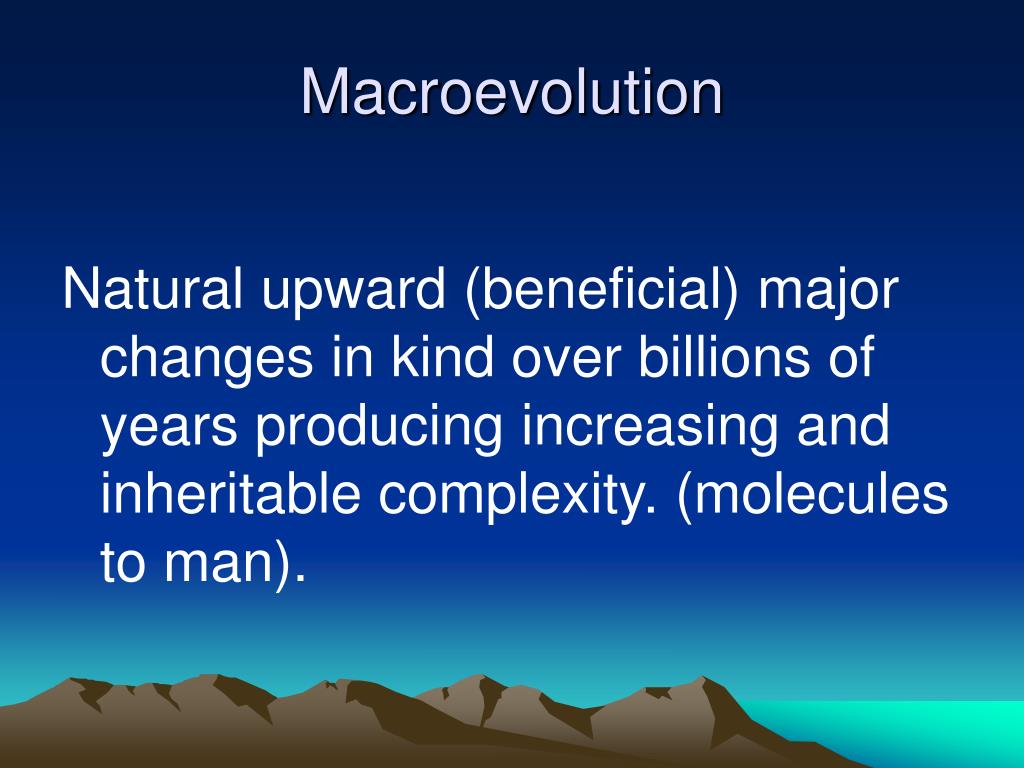 Macroevolution

Natural upward (beneficial) major changes in kind over billions of years producing increasing and inheritable complexity. (molecules to man).